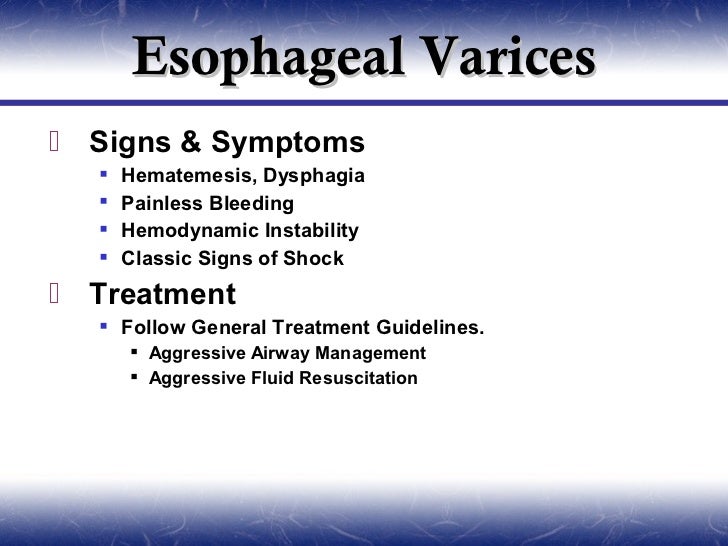 Esophageal Varices

Signs & Symptoms
- Hematemesis, Dysphagia
- Painless Bleeding
- Hemodynamic Instability
- Classic Signs of Shock

Treatment
- Follow General Treatment Guidelines.
  - Aggressive Airway Management
  - Aggressive Fluid Resuscitation